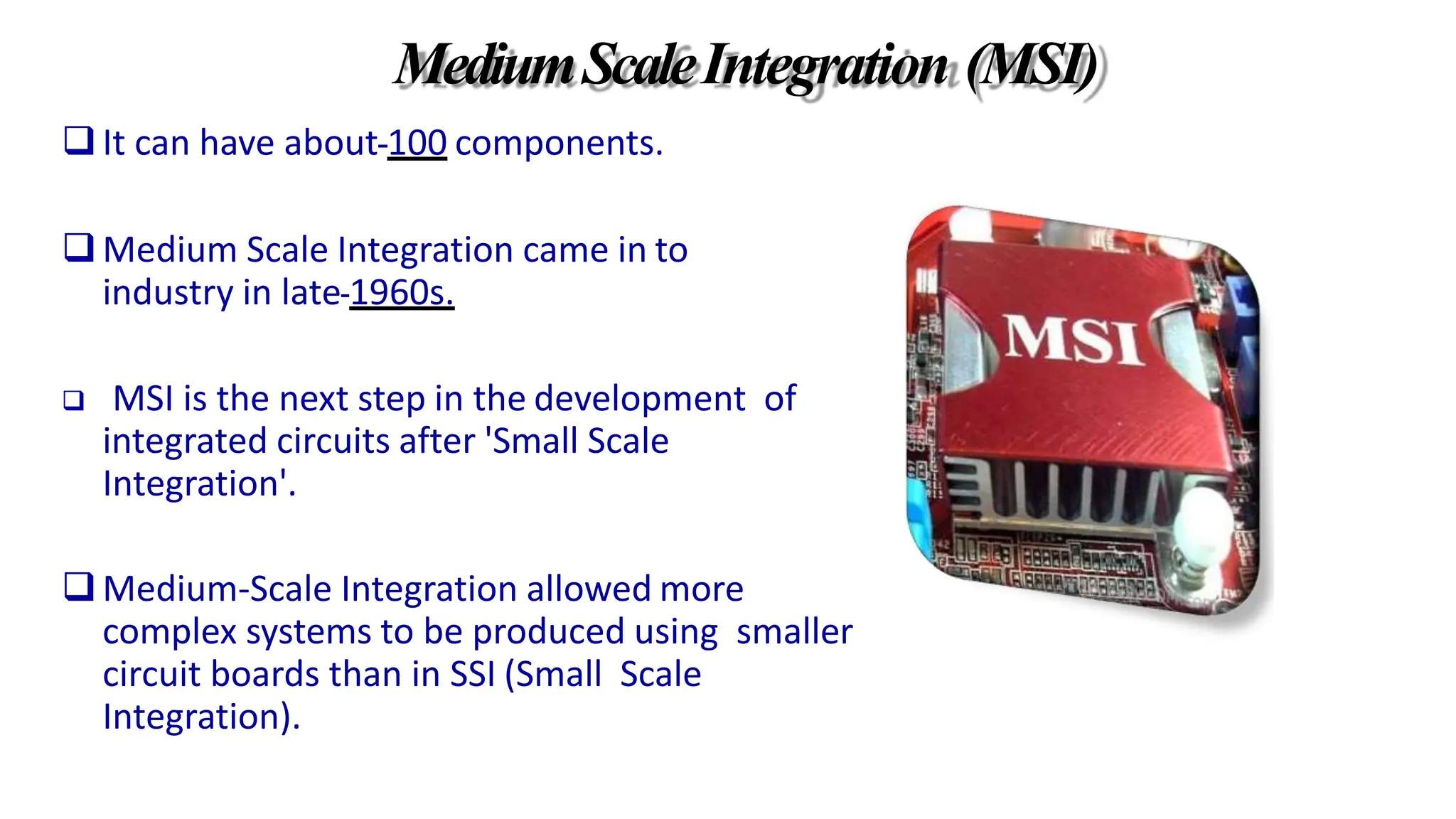 Medium Scale Integration (MSI)

❑ It can have about-100 components.

❑ Medium Scale Integration came in to industry in late-1960s.

❑ MSI is the next step in the development of integrated circuits after 'Small Scale Integration'.

❑ Medium-Scale Integration allowed more complex systems to be produced using smaller circuit boards than in SSI (Small Scale Integration).

MSI